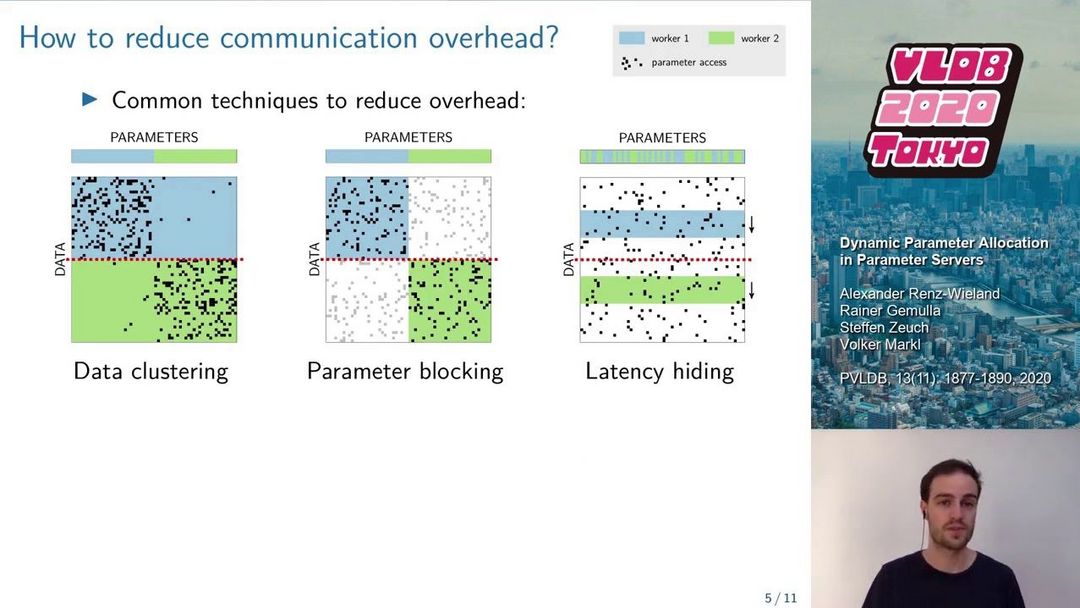 How to reduce communication overhead?

worker 1 worker 2
parameter access

▶ Common techniques to reduce overhead:

PARAMETERS
DATA
Data clustering

PARAMETERS
DATA
Parameter blocking

PARAMETERS
DATA
Latency hiding

5 / 11

VLDB 2020 TOKYO

Dynamic Parameter Allocation in Parameter Servers

Alexander Renz-Wieland
Rainer Gemulla
Steffen Zeuch
Volker Markl

PVLDB, 13(11): 1877-1890, 2020